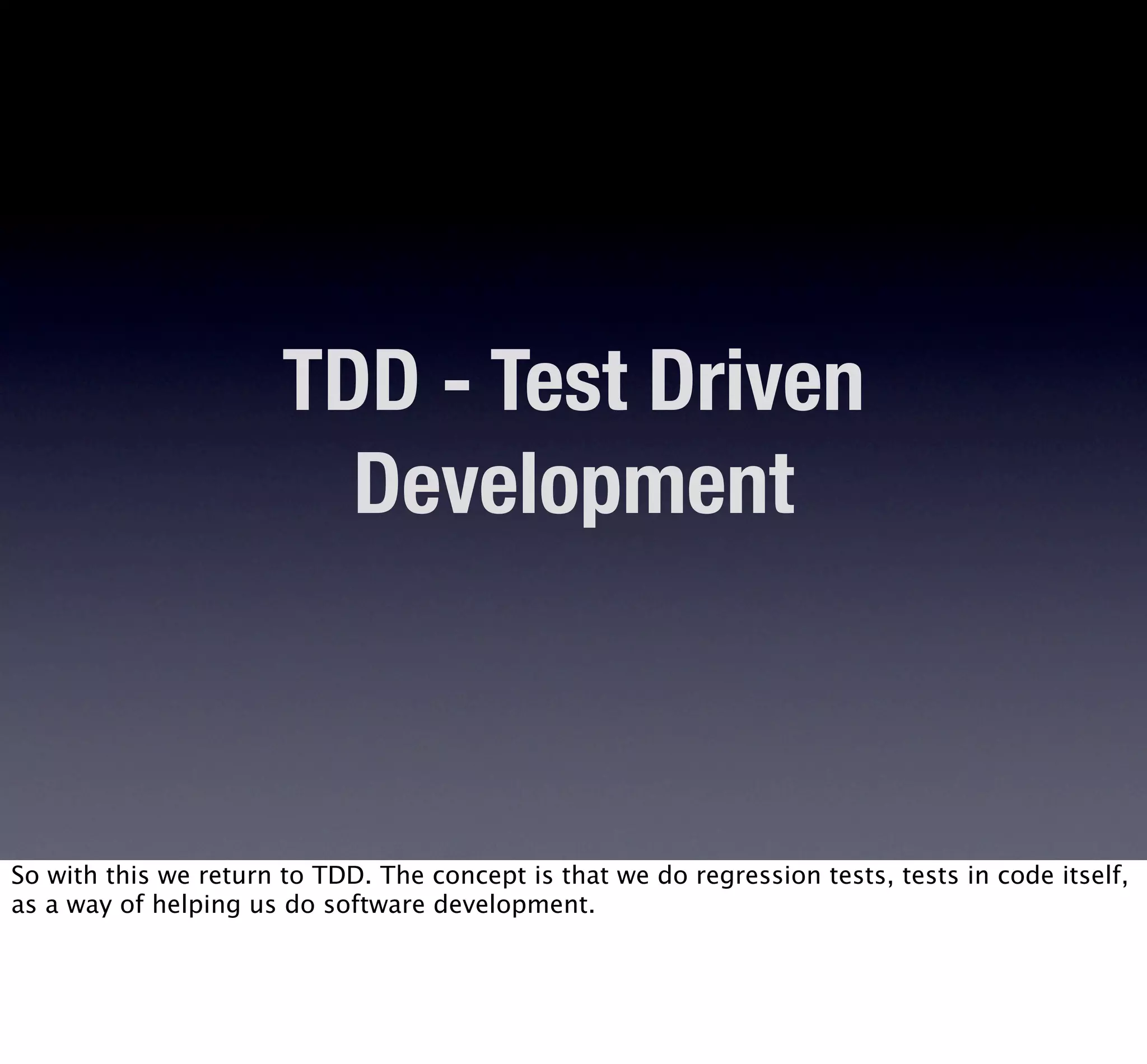 TDD - Test Driven Development

So with this we return to TDD. The concept is that we do regression tests, tests in code itself, as a way of helping us do software development.